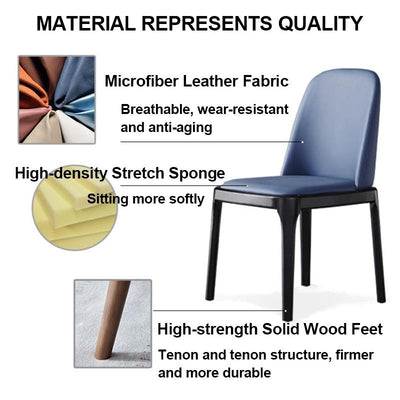 MATERIAL REPRESENTS QUALITY

Microfiber Leather Fabric

Breathable, wear-resistant and anti-aging

High-density Stretch Sponge

Sitting more softly

High-strength Solid Wood Feet

Tenon and tenon structure, firmer and more durable